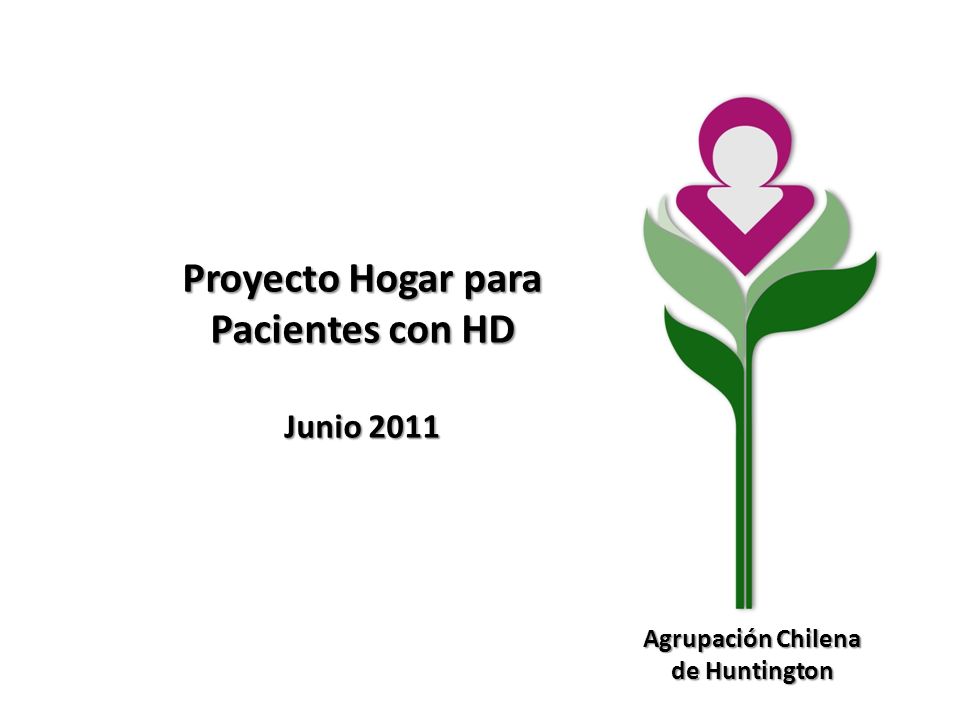 Proyecto Hogar para Pacientes con HD

Junio 2011

Agrupación Chilena de Huntington